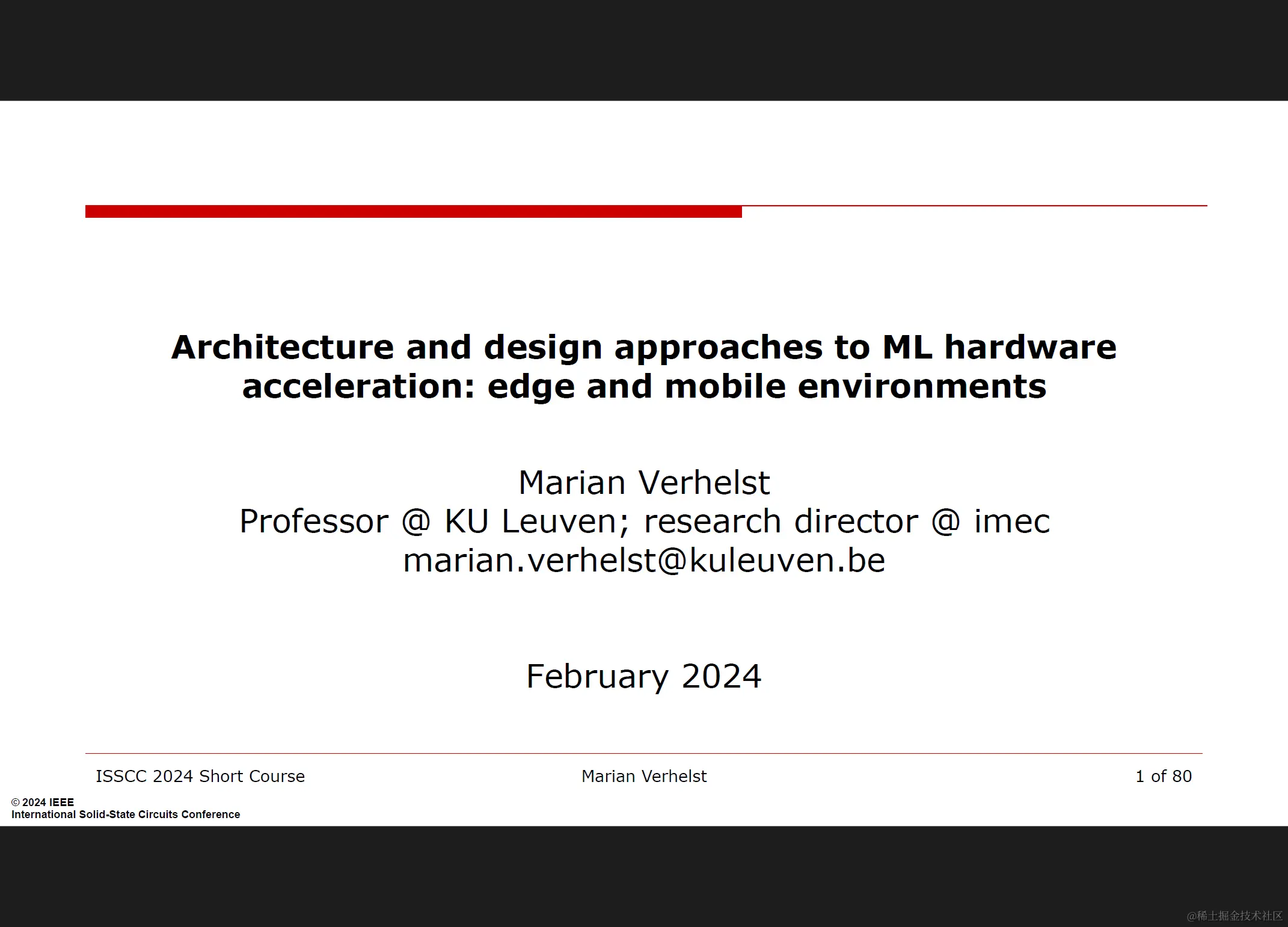 Architecture and design approaches to ML hardware acceleration: edge and mobile environments

Marian Verhelst
Professor @ KU Leuven; research director @ imec
marian.verhelst@kuleuven.be

February 2024

ISSCC 2024 Short Course
Marian Verhelst
1 of 80

© 2024 IEEE
International Solid-State Circuits Conference

@稀土掘金技术社区